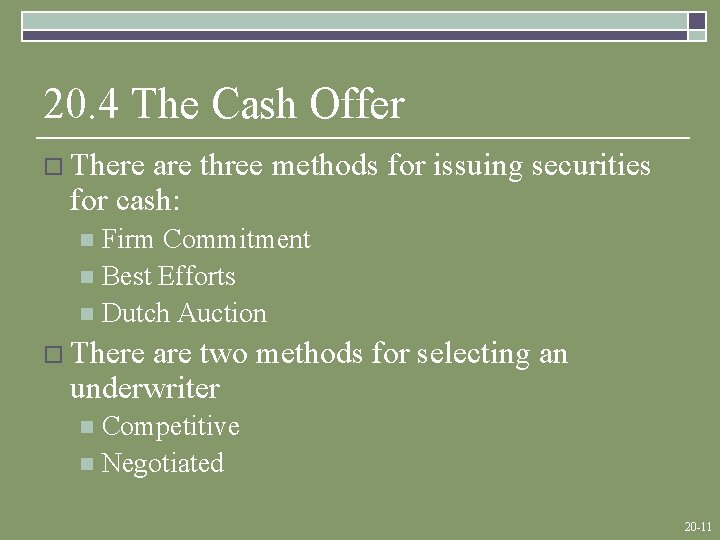 20.4 The Cash Offer

There are three methods for issuing securities for cash:

Firm Commitment

Best Efforts

Dutch Auction

There are two methods for selecting an underwriter

Competitive

Negotiated

20-11